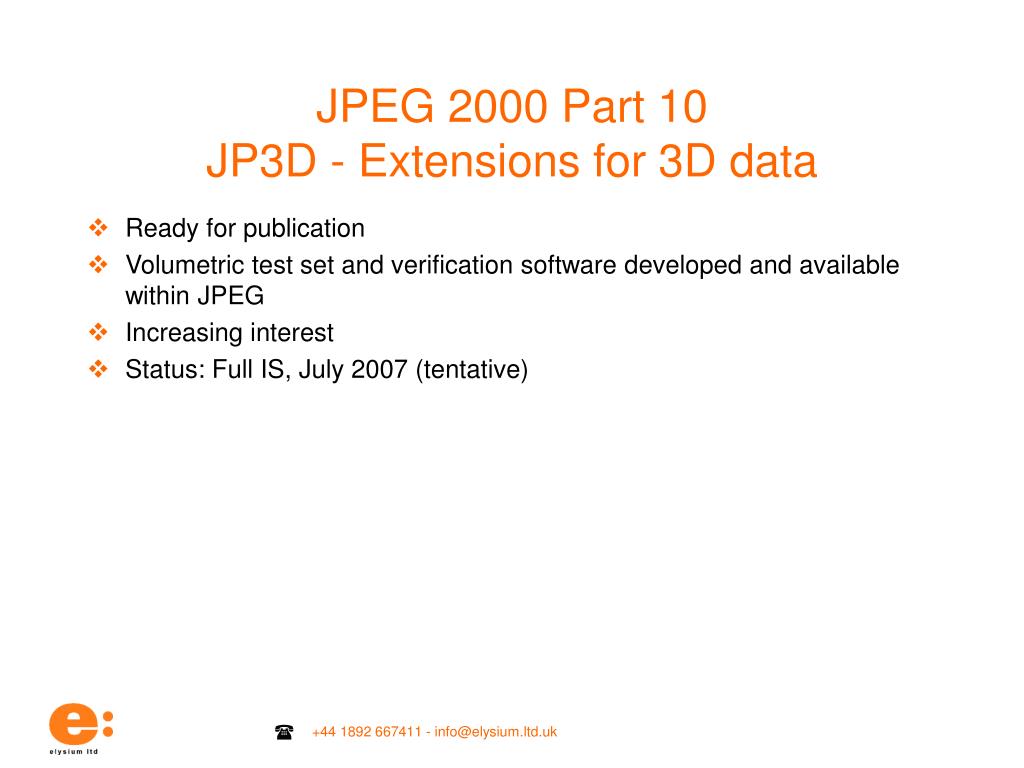 JPEG 2000 Part 10
JP3D - Extensions for 3D data

❖ Ready for publication
❖ Volumetric test set and verification software developed and available within JPEG
❖ Increasing interest
❖ Status: Full IS, July 2007 (tentative)

e:
elysium ltd

☎ +44 1892 667411 - info@elysium.ltd.uk